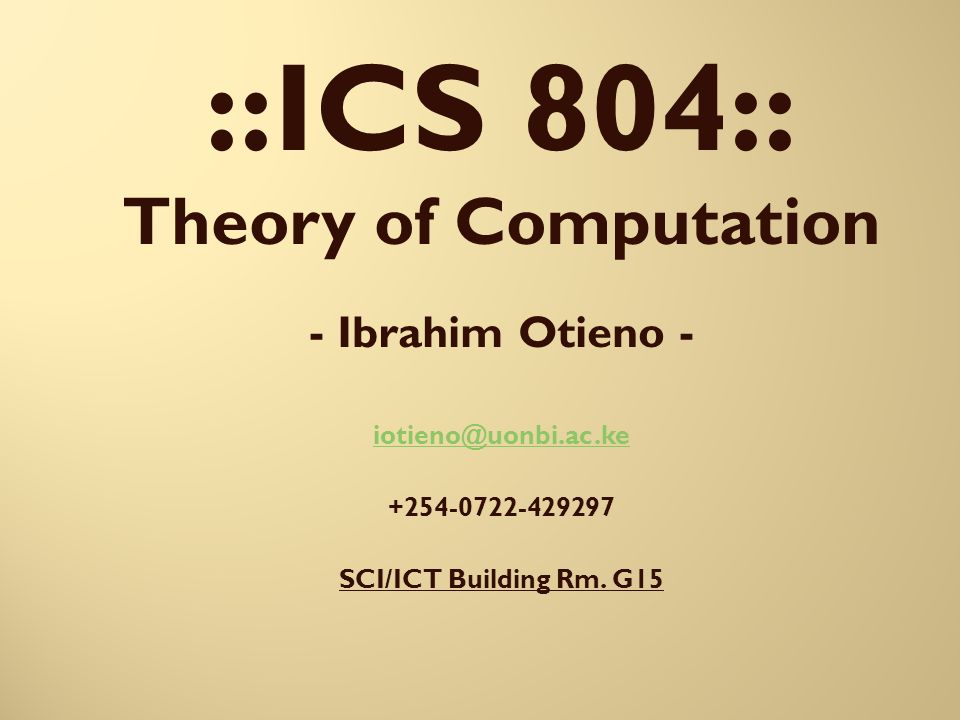 ::ICS 804::
Theory of Computation

- Ibrahim Otieno -

iotieno@uonbi.ac.ke

+254-0722-429297

SCI/ICT Building Rm. G15